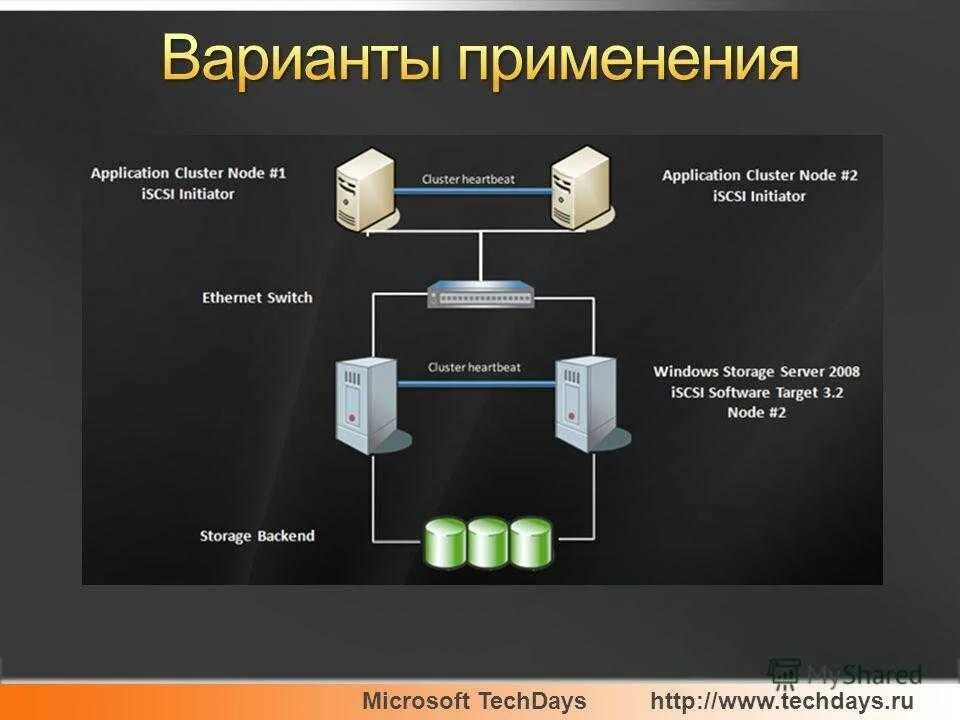 Варианты применения

Application Cluster Node #1
iSCSI Initiator

Cluster heartbeat

Application Cluster Node #2
iSCSI Initiator

Ethernet Switch

Cluster heartbeat

Windows Storage Server 2008
iSCSI Software Target 3.2
Node #2

Storage Backend

MyShared

Microsoft TechDays http://www.techdays.ru